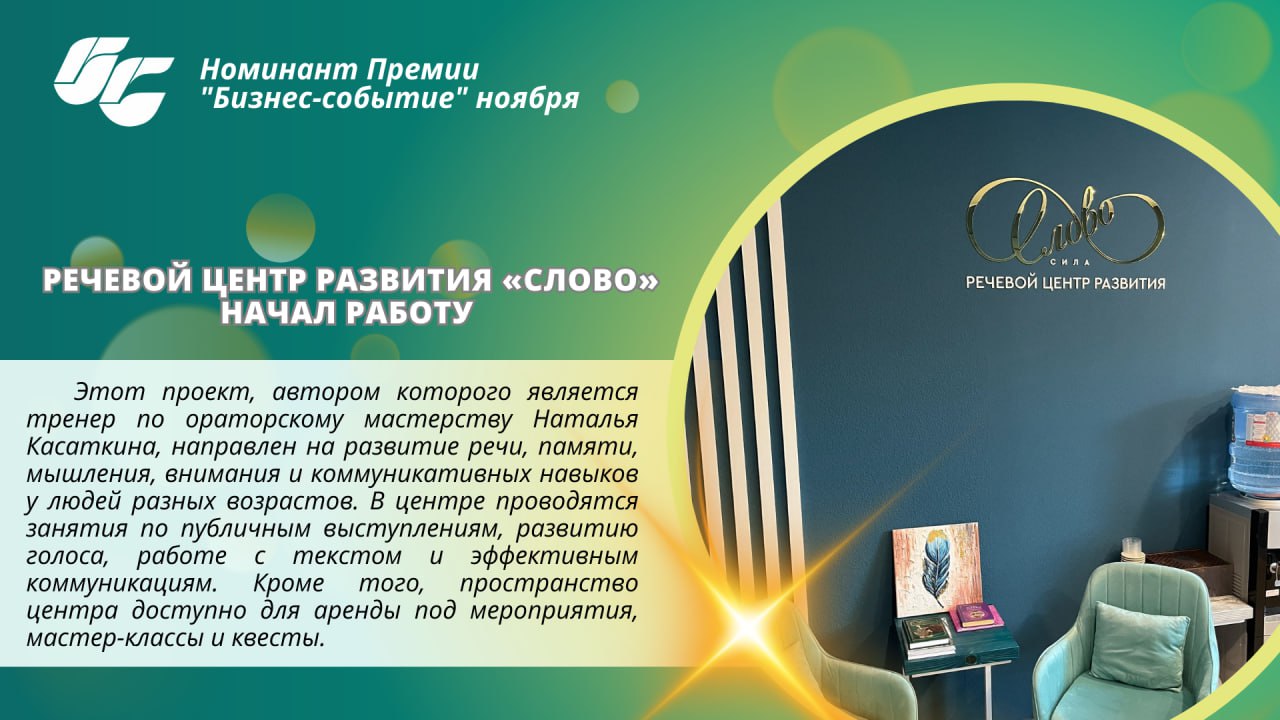 Номинант Премии "Бизнес-событие" ноября

РЕЧЕВОЙ ЦЕНТР РАЗВИТИЯ «СЛОВО» НАЧАЛ РАБОТУ

Этот проект, автором которого является тренер по ораторскому мастерству Наталья Касаткина, направлен на развитие речи, памяти, мышления, внимания и коммуникативных навыков у людей разных возрастов. В центре проводятся занятия по публичным выступлениям, развитию голоса, работе с текстом и эффективным коммуникациям. Кроме того, пространство центра доступно для аренды под мероприятия, мастер-классы и квесты.

Слово
СИЛА
РЕЧЕВОЙ ЦЕНТР РАЗВИТИЯ